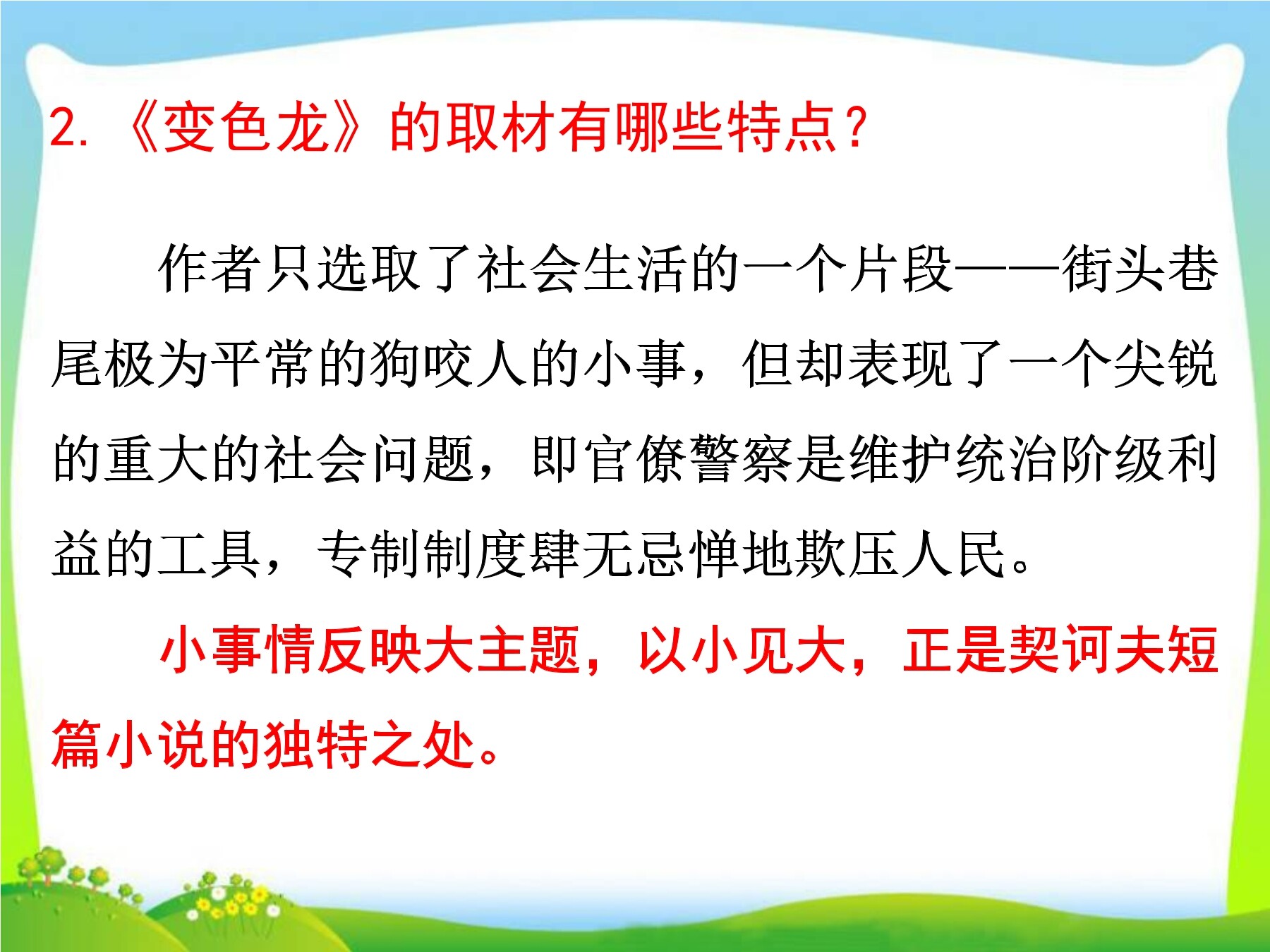 2. 《变色龙》的取材有哪些特点？

作者只选取了社会生活的一个片段——街头巷尾极为平常的狗咬人的小事，但却表现了一个尖锐的重大的社会问题，即官僚警察是维护统治阶级利益的工具，专制制度肆无忌惮地欺压人民。

小事情反映大主题，以小见大，正是契诃夫短篇小说的独特之处。